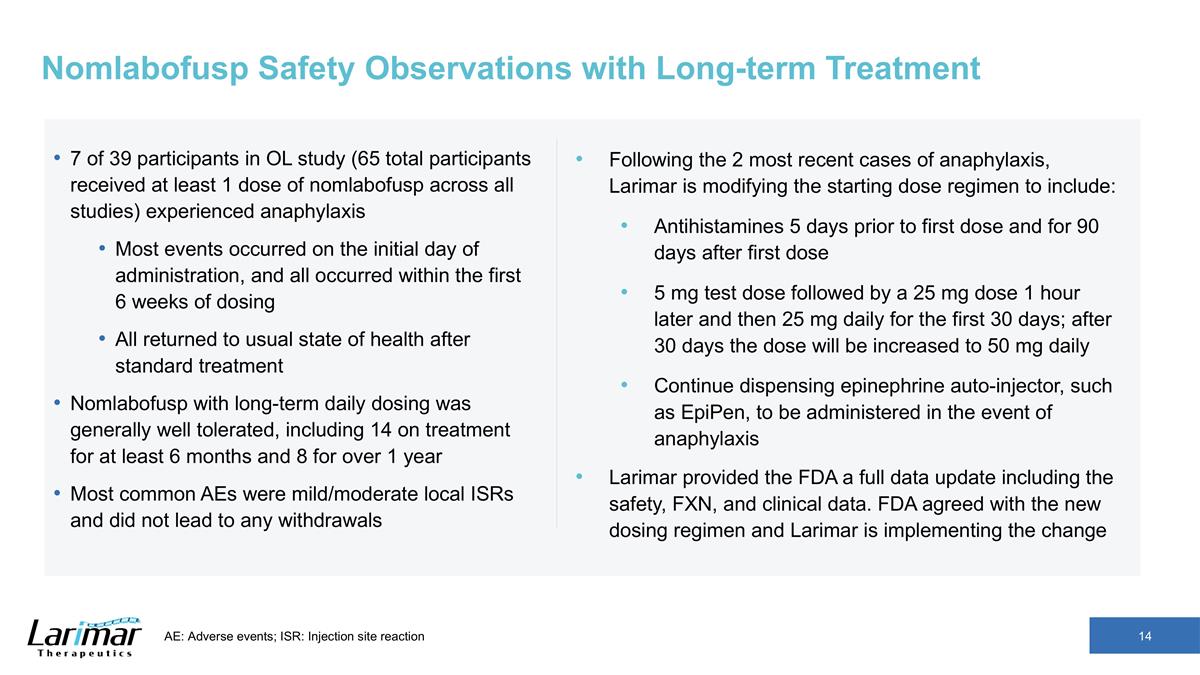 Nomlabofusp Safety Observations with Long-term Treatment

• 7 of 39 participants in OL study (65 total participants received at least 1 dose of nomlabofusp across all studies) experienced anaphylaxis

• Most events occurred on the initial day of administration, and all occurred within the first 6 weeks of dosing

• All returned to usual state of health after standard treatment

• Nomlabofusp with long-term daily dosing was generally well tolerated, including 14 on treatment for at least 6 months and 8 for over 1 year

• Most common AEs were mild/moderate local ISRs and did not lead to any withdrawals

• Following the 2 most recent cases of anaphylaxis, Larimar is modifying the starting dose regimen to include:

• Antihistamines 5 days prior to first dose and for 90 days after first dose

• 5 mg test dose followed by a 25 mg dose 1 hour later and then 25 mg daily for the first 30 days; after 30 days the dose will be increased to 50 mg daily

• Continue dispensing epinephrine auto-injector, such as EpiPen, to be administered in the event of anaphylaxis

• Larimar provided the FDA a full data update including the safety, FXN, and clinical data. FDA agreed with the new dosing regimen and Larimar is implementing the change

Larimar Therapeutics

AE: Adverse events; ISR: Injection site reaction

14